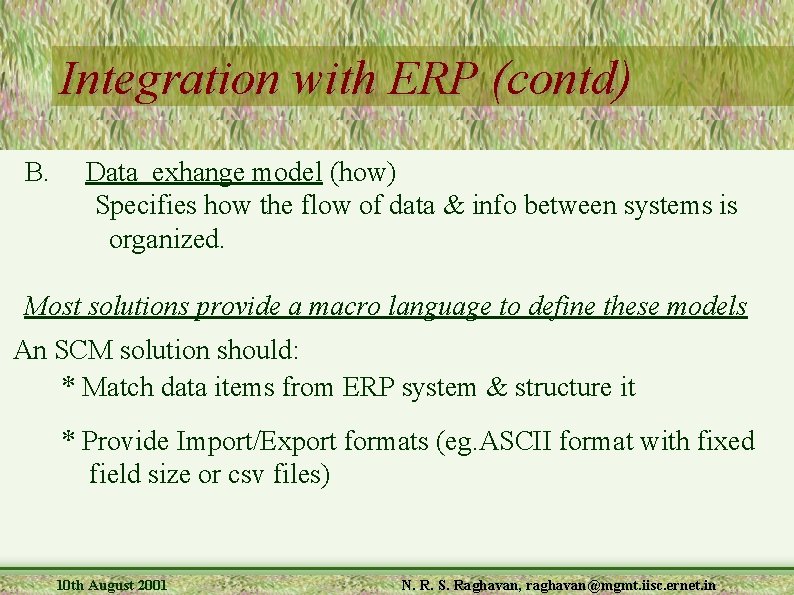 Integration with ERP (contd)

B. Data exhange model (how)
Specifies how the flow of data & info between systems is organized.

Most solutions provide a macro language to define these models

An SCM solution should:
* Match data items from ERP system & structure it

* Provide Import/Export formats (eg.ASCII format with fixed field size or csv files)

10th August 2001

N. R. S. Raghavan, raghavan@mgmt.iisc.ernet.in